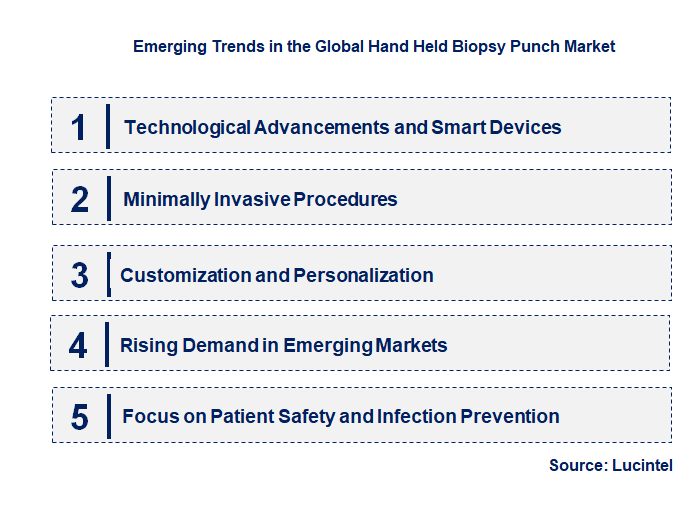 Emerging Trends in the Global Hand Held Biopsy Punch Market

1 Technological Advancements and Smart Devices

2 Minimally Invasive Procedures

3 Customization and Personalization

4 Rising Demand in Emerging Markets

5 Focus on Patient Safety and Infection Prevention

Source: Lucintel